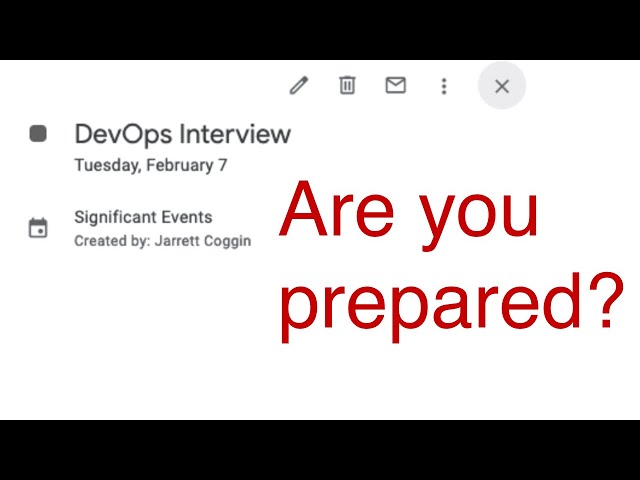 DevOps Interview
Tuesday, February 7

Significant Events
Created by: Jarrett Coggin

Are you prepared?